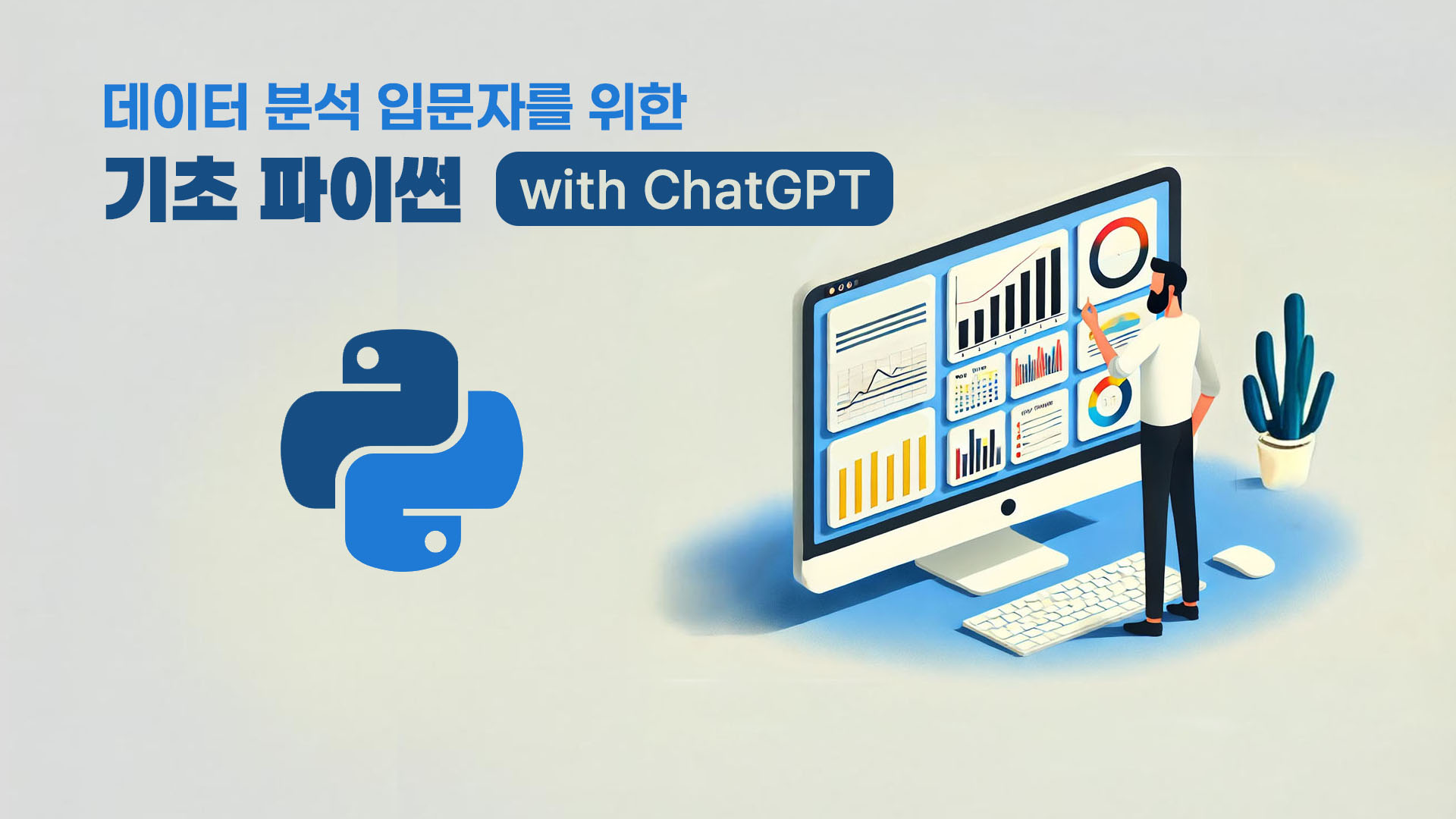 데이터 분석 입문자를 위한
기초 파이썬 with ChatGPT